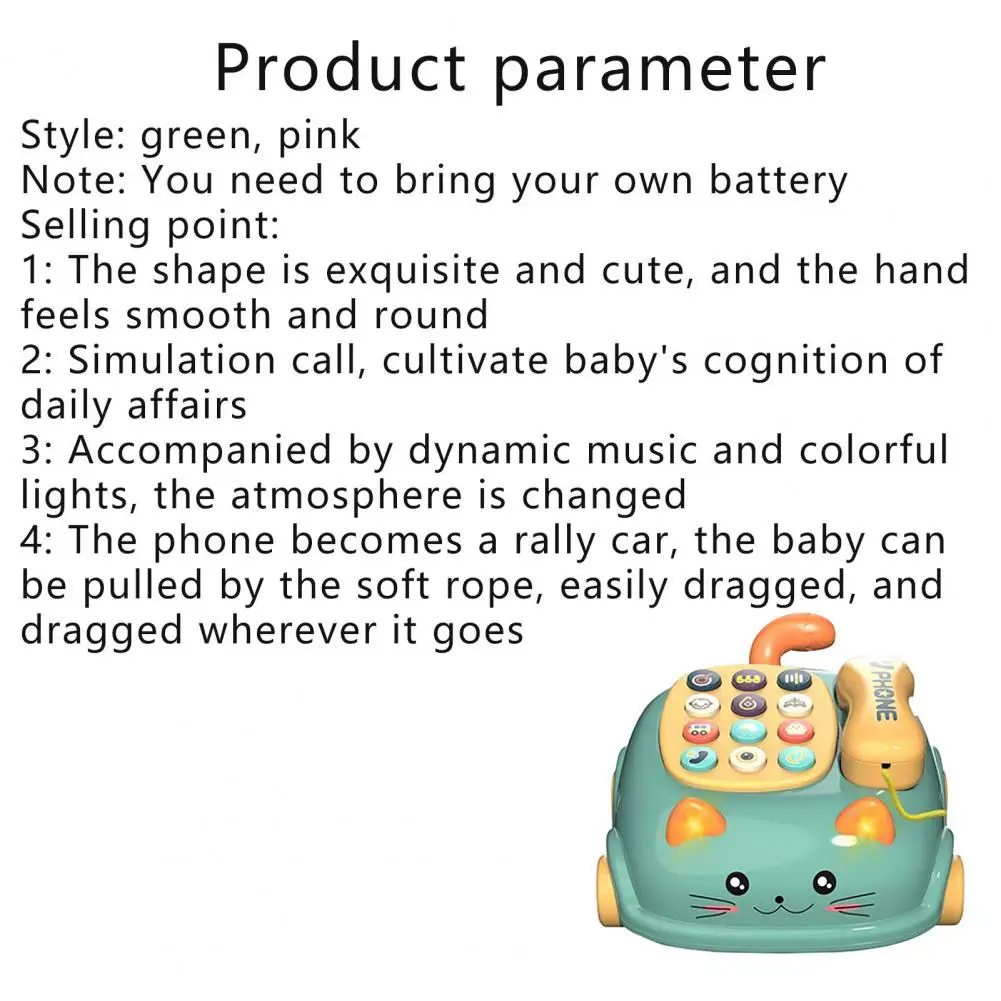 Product parameter

Style: green, pink
Note: You need to bring your own battery
Selling point:
1: The shape is exquisite and cute, and the hand feels smooth and round
2: Simulation call, cultivate baby's cognition of daily affairs
3: Accompanied by dynamic music and colorful lights, the atmosphere is changed
4: The phone becomes a rally car, the baby can be pulled by the soft rope, easily dragged, and dragged wherever it goes

PHONE